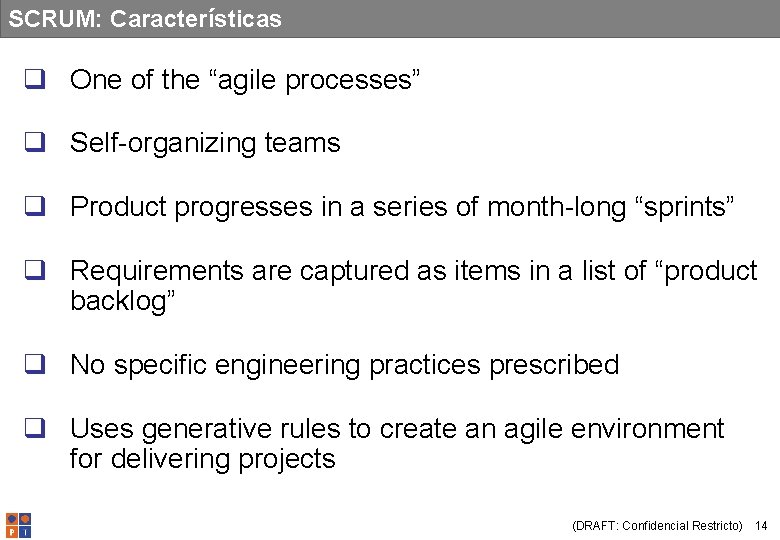 SCRUM: Características

❑ One of the “agile processes”

❑ Self-organizing teams

❑ Product progresses in a series of month-long “sprints”

❑ Requirements are captured as items in a list of “product backlog”

❑ No specific engineering practices prescribed

❑ Uses generative rules to create an agile environment for delivering projects

P I

(DRAFT: Confidencial Restricto) 14